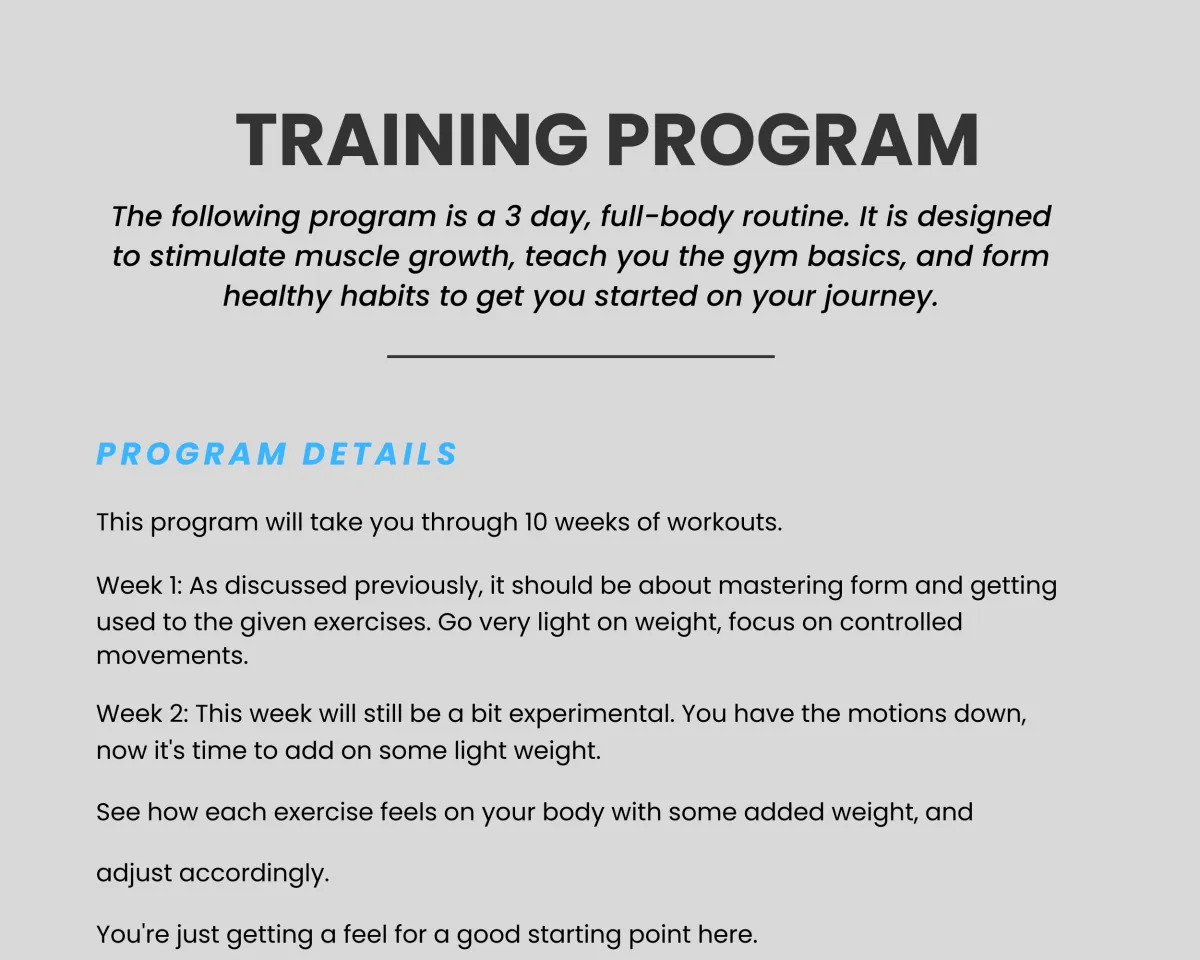 TRAINING PROGRAM

The following program is a 3 day, full-body routine. It is designed to stimulate muscle growth, teach you the gym basics, and form healthy habits to get you started on your journey.

PROGRAM DETAILS

This program will take you through 10 weeks of workouts.

Week 1: As discussed previously, it should be about mastering form and getting used to the given exercises. Go very light on weight, focus on controlled movements.

Week 2: This week will still be a bit experimental. You have the motions down, now it's time to add on some light weight.

See how each exercise feels on your body with some added weight, and

adjust accordingly.

You're just getting a feel for a good starting point here.